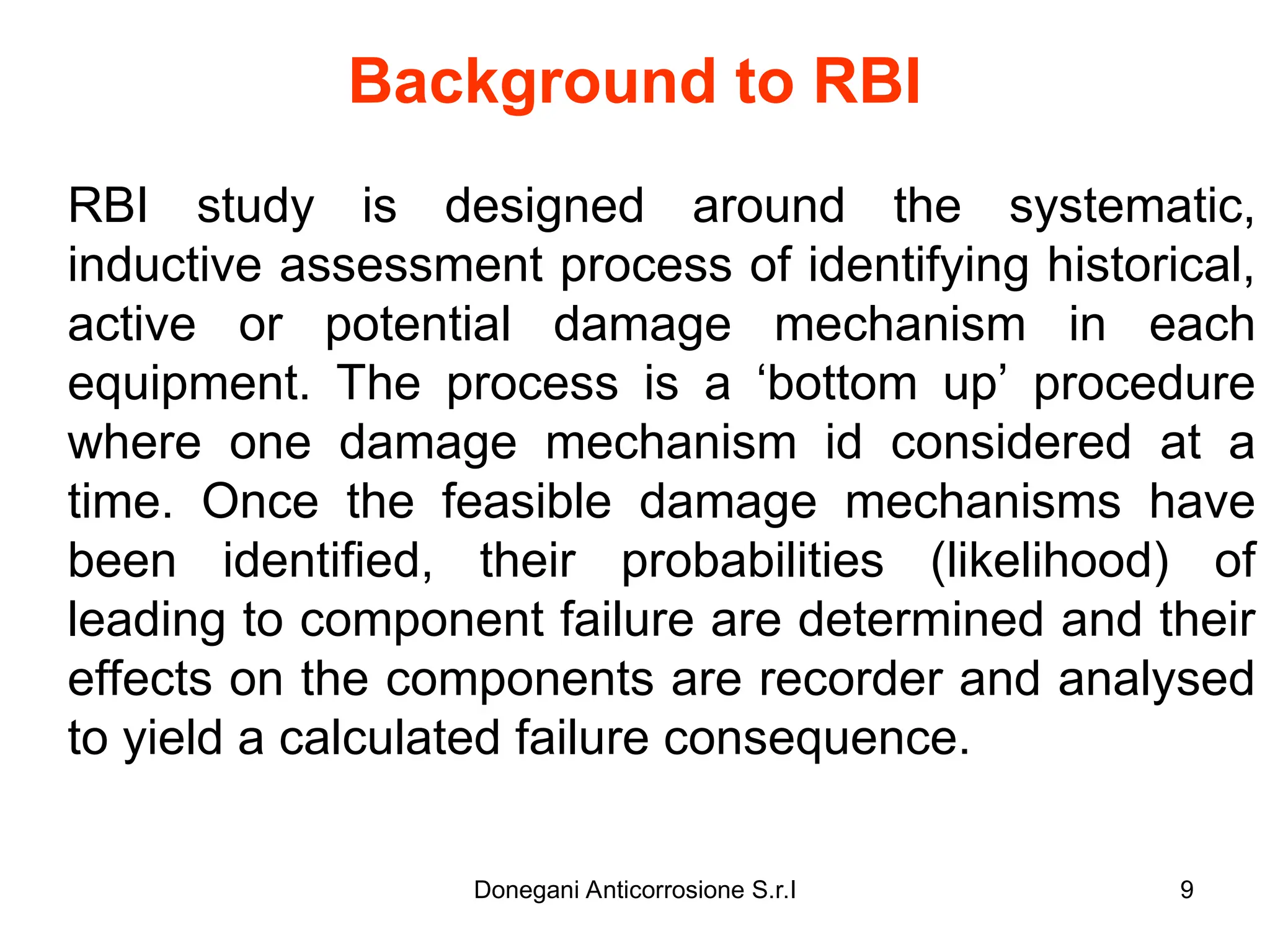 Background to RBI

RBI study is designed around the systematic, inductive assessment process of identifying historical, active or potential damage mechanism in each equipment. The process is a ‘bottom up’ procedure where one damage mechanism id considered at a time. Once the feasible damage mechanisms have been identified, their probabilities (likelihood) of leading to component failure are determined and their effects on the components are recorder and analysed to yield a calculated failure consequence.

Donegani Anticorrosione S.r.l 9